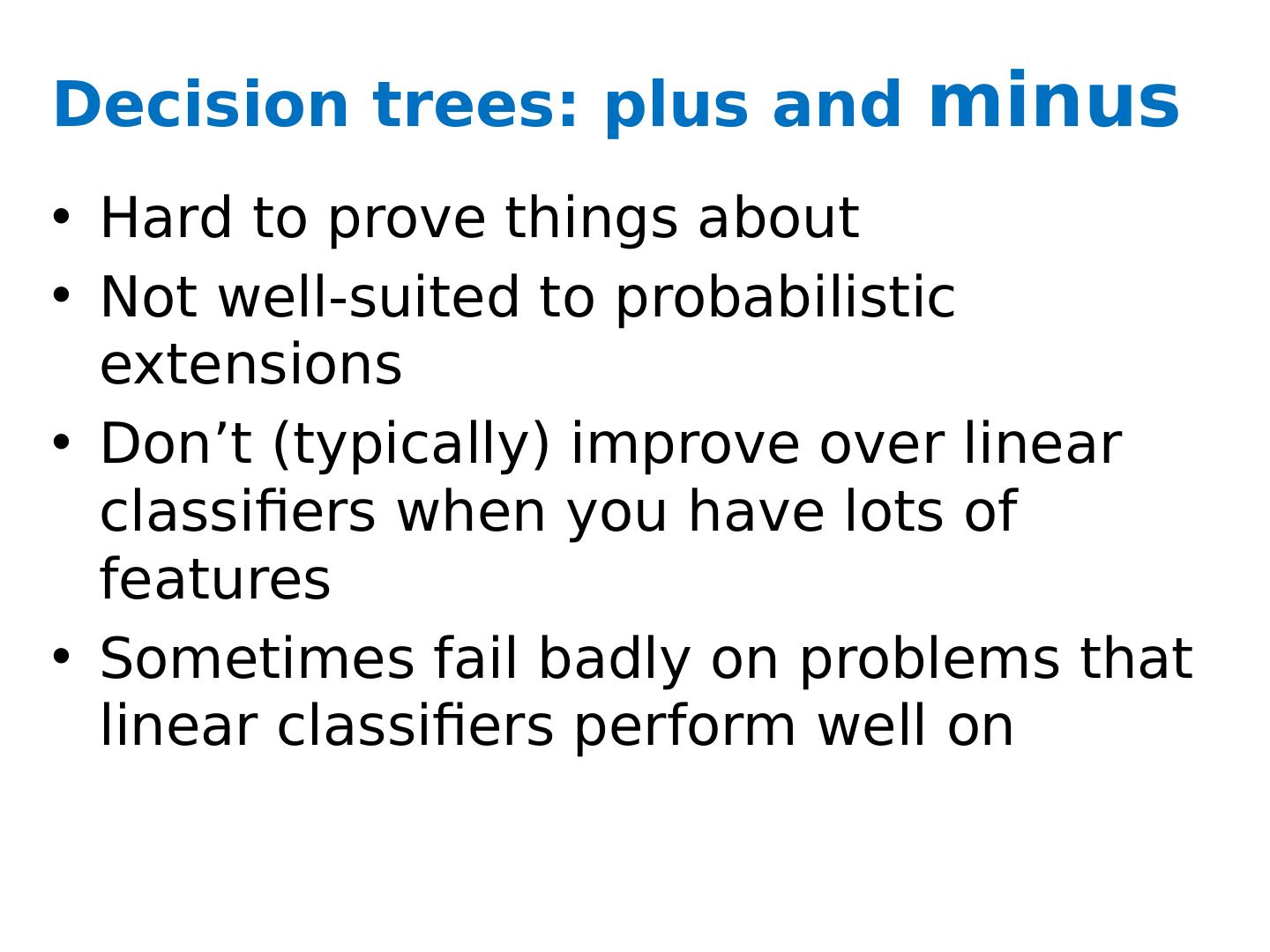 Decision trees: plus and minus

• Hard to prove things about
• Not well-suited to probabilistic extensions
• Don’t (typically) improve over linear classifiers when you have lots of features
• Sometimes fail badly on problems that linear classifiers perform well on